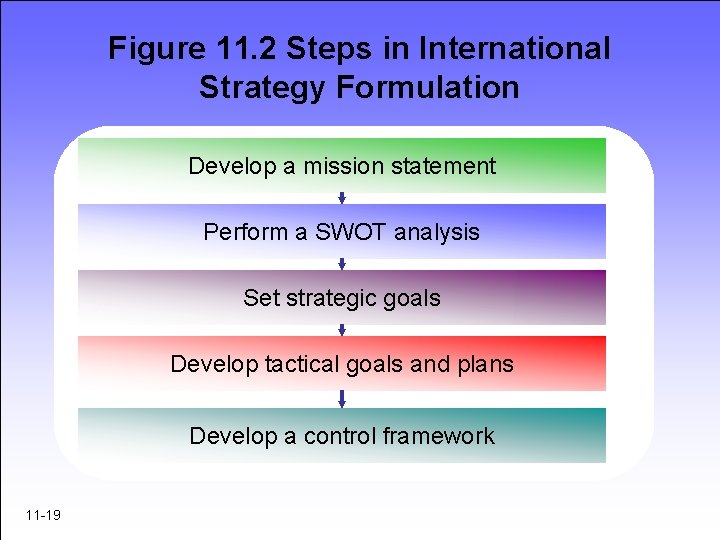 Figure 11.2 Steps in International Strategy Formulation

Develop a mission statement

Perform a SWOT analysis

Set strategic goals

Develop tactical goals and plans

Develop a control framework

11-19